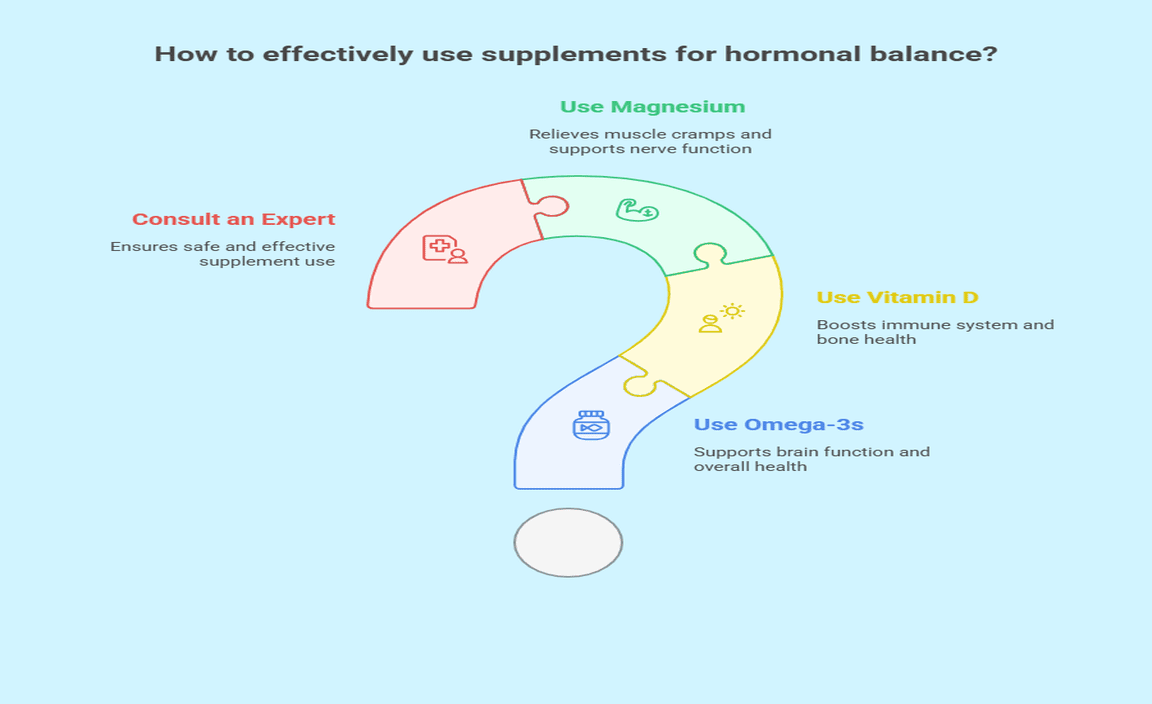 How to effectively use supplements for hormonal balance?

Use Magnesium

Relieves muscle cramps and supports nerve function

Consult an Expert

Ensures safe and effective supplement use

Use Vitamin D

Boosts immune system and bone health

Use Omega-3s

Supports brain function and overall health